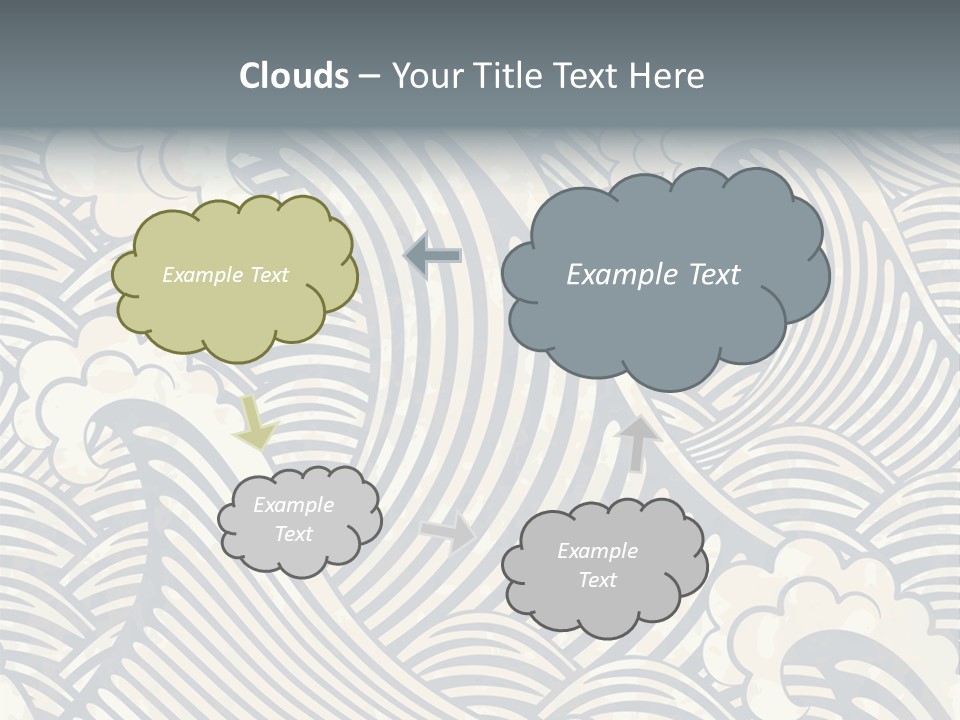 Clouds – Your Title Text Here

Example Text

Example Text

Example Text

Example Text